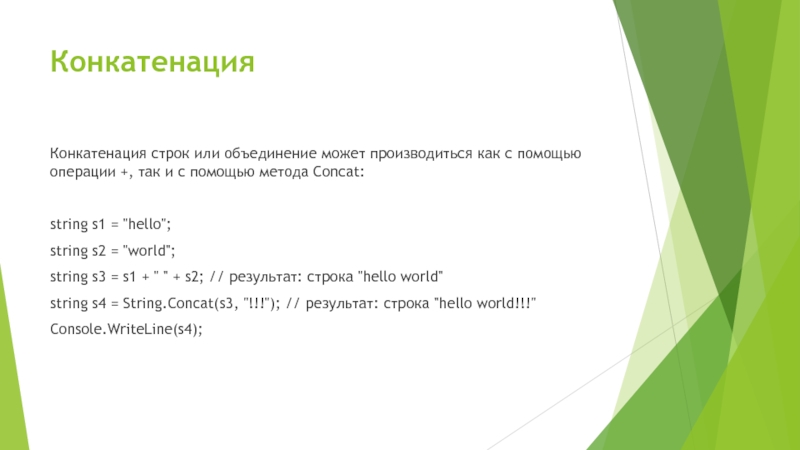 Конкатенация

Конкатенация строк или объединение может производиться как с помощью операции +, так и с помощью метода Concat:

string s1 = "hello";

string s2 = "world";

string s3 = s1 + " " + s2; // результат: строка "hello world"

string s4 = String.Concat(s3, "!!!"); // результат: строка "hello world!!!"

Console.WriteLine(s4);